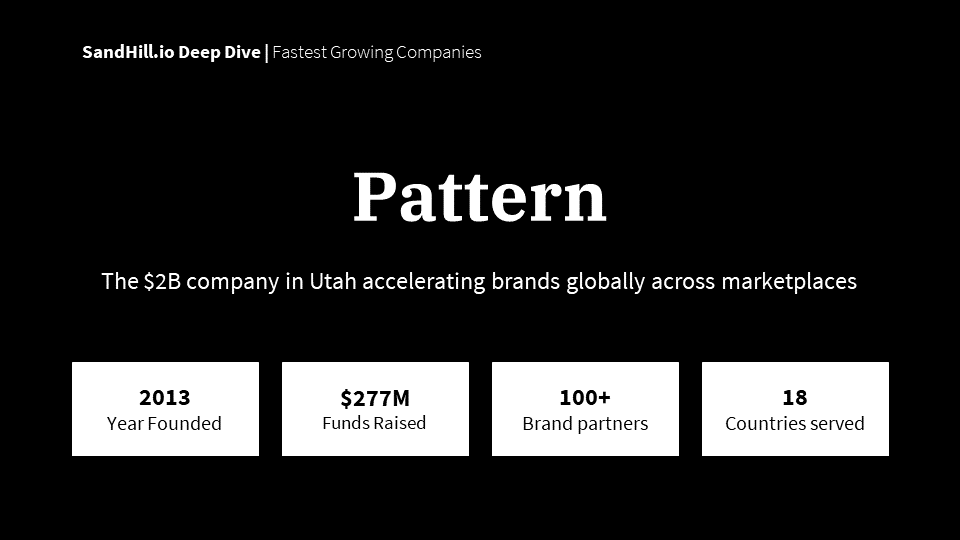 SandHill.io Deep Dive | Fastest Growing Companies

Pattern

The \$2B company in Utah accelerating brands globally across marketplaces

2013
Year Founded

\$277M
Funds Raised

100+
Brand partners

18
Countries served